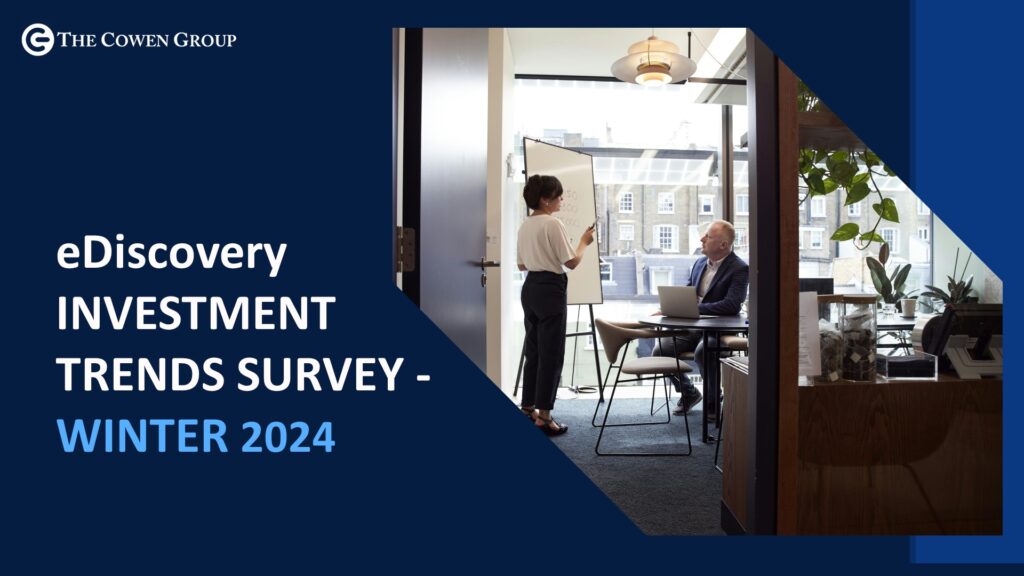 THE COWEN GROUP

eDiscovery INVESTMENT TRENDS SURVEY - WINTER 2024